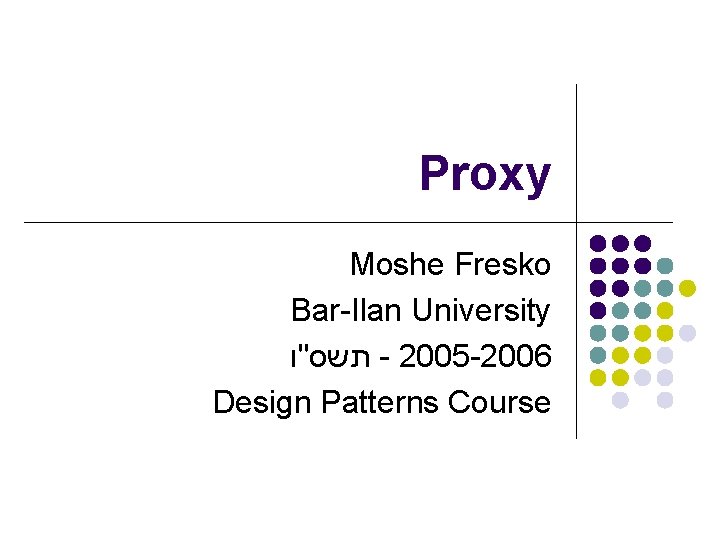 Proxy

Moshe Fresko
Bar-Ilan University
תשס"ו - 2005-2006
Design Patterns Course